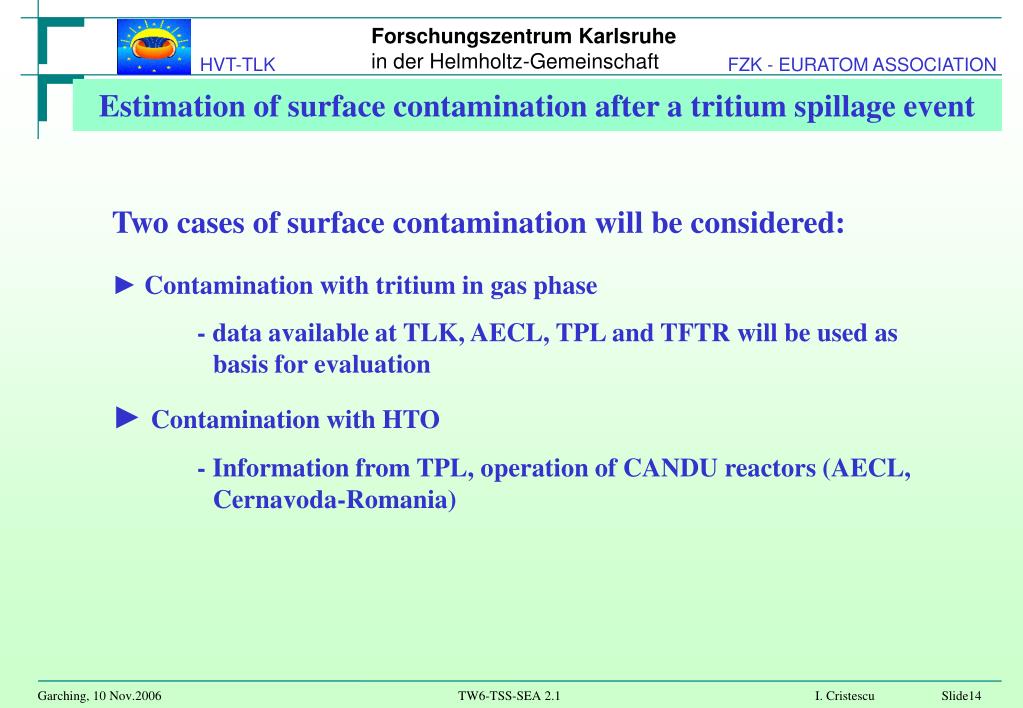 HVT-TLK

Forschungszentrum Karlsruhe
in der Helmholtz-Gemeinschaft

FZK - EURATOM ASSOCIATION

Estimation of surface contamination after a tritium spillage event

Two cases of surface contamination will be considered:

► Contamination with tritium in gas phase

- data available at TLK, AECL, TPL and TFTR will be used as basis for evaluation

► Contamination with HTO

- Information from TPL, operation of CANDU reactors (AECL, Cernavoda-Romania)

Garching, 10 Nov.2006

TW6-TSS-SEA 2.1

I. Cristescu

Slide14